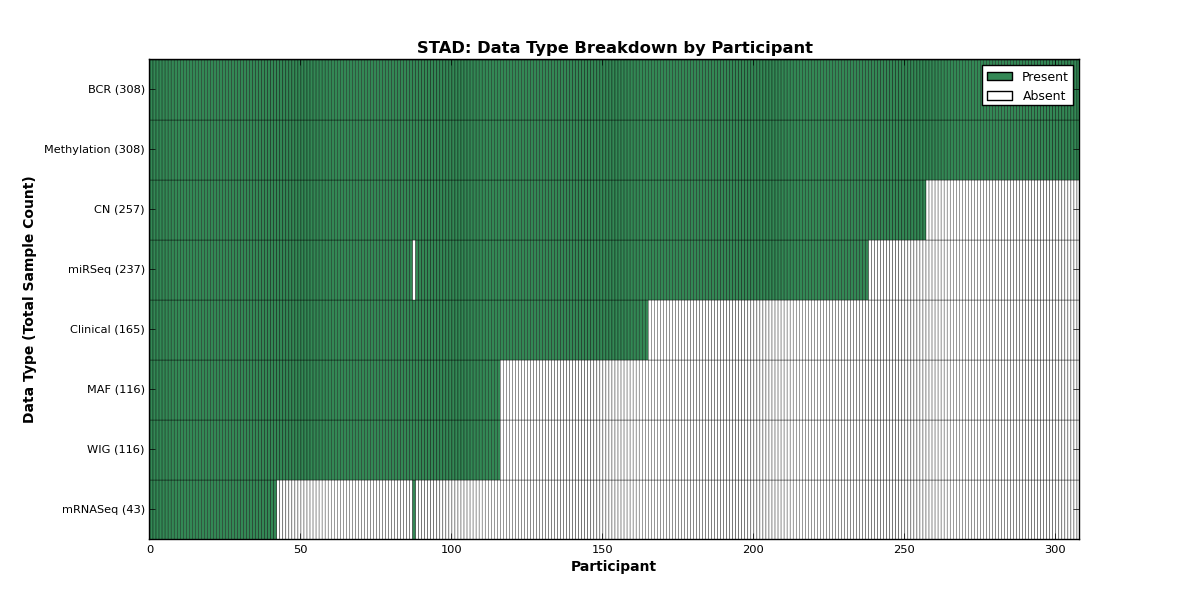 STAD: Data Type Breakdown by Participant

Present
Absent

Data Type (Total Sample Count)

BCR (308)
Methylation (308)
CN (257)
miRSeq (237)
Clinical (165)
MAF (116)
WIG (116)
mRNASeq (43)

0
50
100
150
200
250
300

Participant